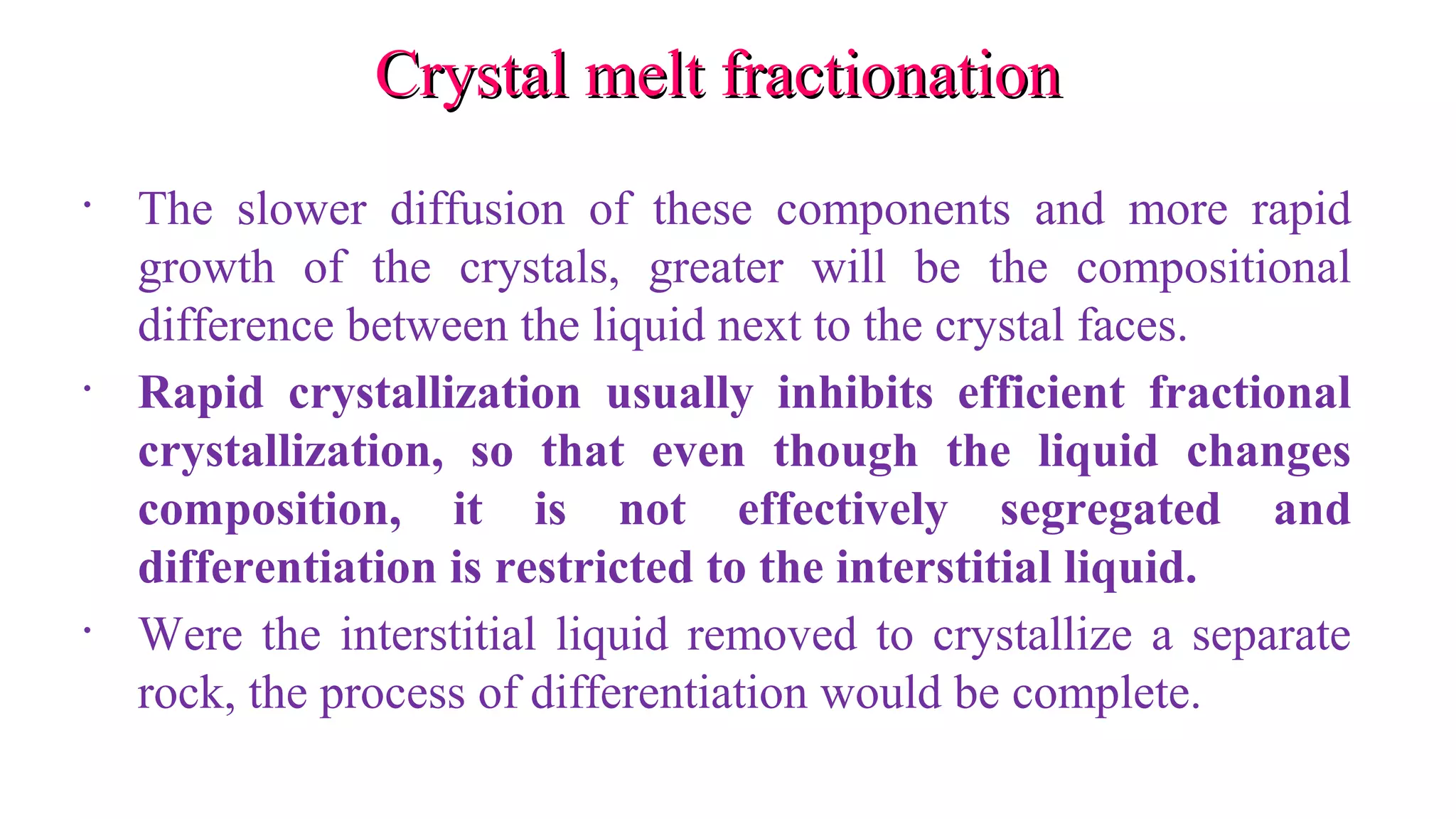 Crystal melt fractionation

• The slower diffusion of these components and more rapid growth of the crystals, greater will be the compositional difference between the liquid next to the crystal faces.

• Rapid crystallization usually inhibits efficient fractional crystallization, so that even though the liquid changes composition, it is not effectively segregated and differentiation is restricted to the interstitial liquid.

• Were the interstitial liquid removed to crystallize a separate rock, the process of differentiation would be complete.